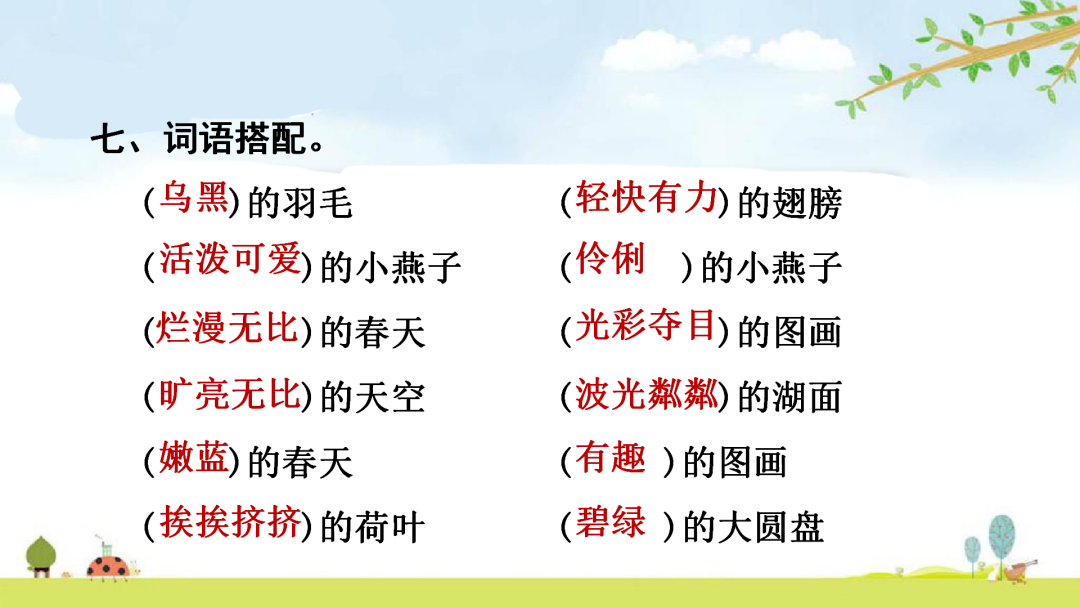 七、词语搭配。

(乌黑) 的羽毛
(活泼可爱) 的小燕子
(烂漫无比) 的春天
(旷亮无比) 的天空
(嫩蓝) 的春天
(挨挨挤挤) 的荷叶

(轻快有力) 的翅膀
(伶俐 ) 的小燕子
(光彩夺目) 的图画
(波光粼粼) 的湖面
(有趣 ) 的图画
(碧绿 ) 的大圆盘